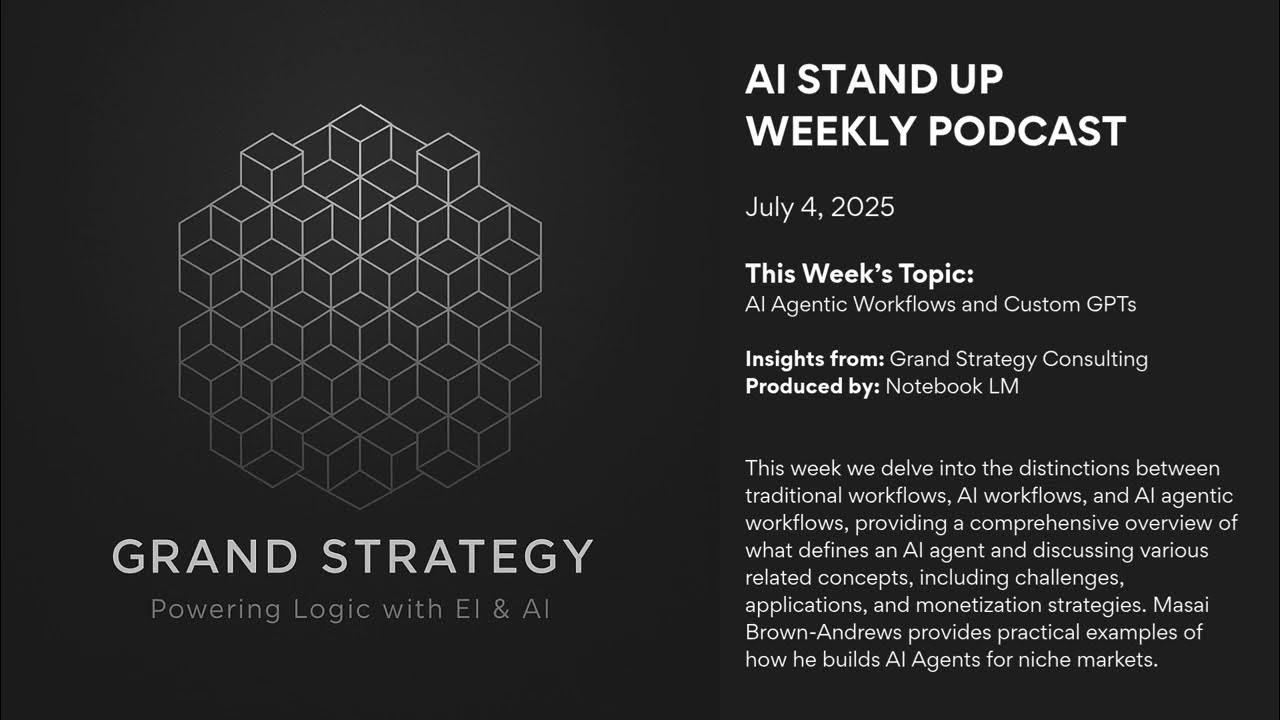 GRAND STRATEGY
Powering Logic with EI & AI

AI STAND UP
WEEKLY PODCAST

July 4, 2025

This Week's Topic:
AI Agentic Workflows and Custom GPTs

Insights from: Grand Strategy Consulting
Produced by: Notebook LM

This week we delve into the distinctions between traditional workflows, AI workflows, and AI agentic workflows, providing a comprehensive overview of what defines an AI agent and discussing various related concepts, including challenges, applications, and monetization strategies. Masai Brown-Andrews provides practical examples of how he builds AI Agents for niche markets.